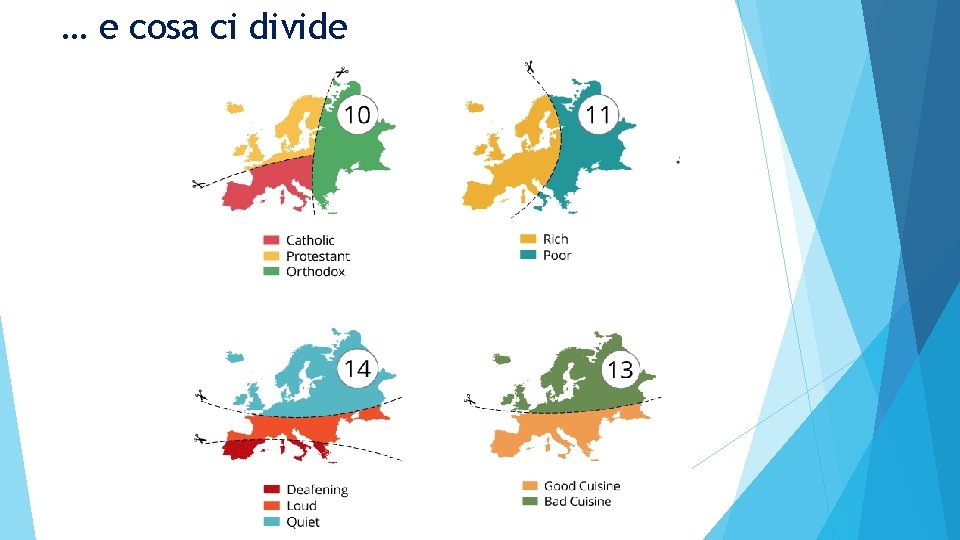 … e cosa ci divide

10

Catholic
Protestant
Orthodox

11

Rich
Poor

14

Deafening
Loud
Quiet

13

Good Cuisine
Bad Cuisine